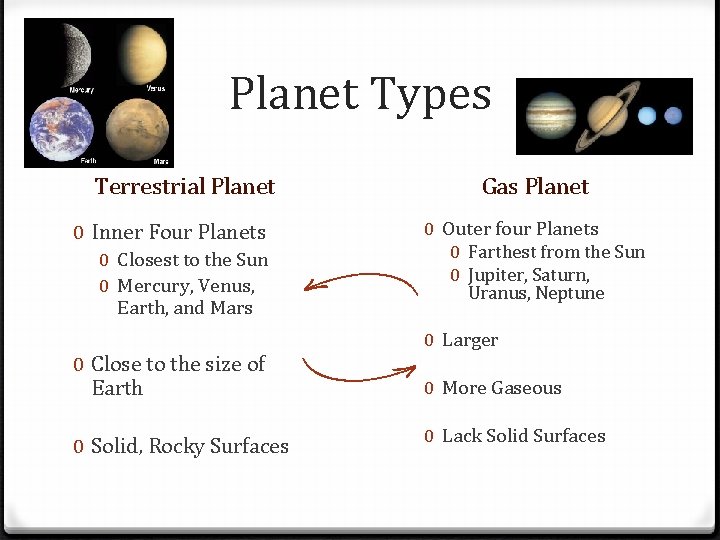 Mercury
Venus
Earth
Mars

Planet Types

Terrestrial Planet

0 Inner Four Planets
0 Closest to the Sun
0 Mercury, Venus, Earth, and Mars

0 Close to the size of Earth

0 Solid, Rocky Surfaces

Gas Planet

0 Outer four Planets
0 Farthest from the Sun
0 Jupiter, Saturn, Uranus, Neptune

0 Larger

0 More Gaseous

0 Lack Solid Surfaces